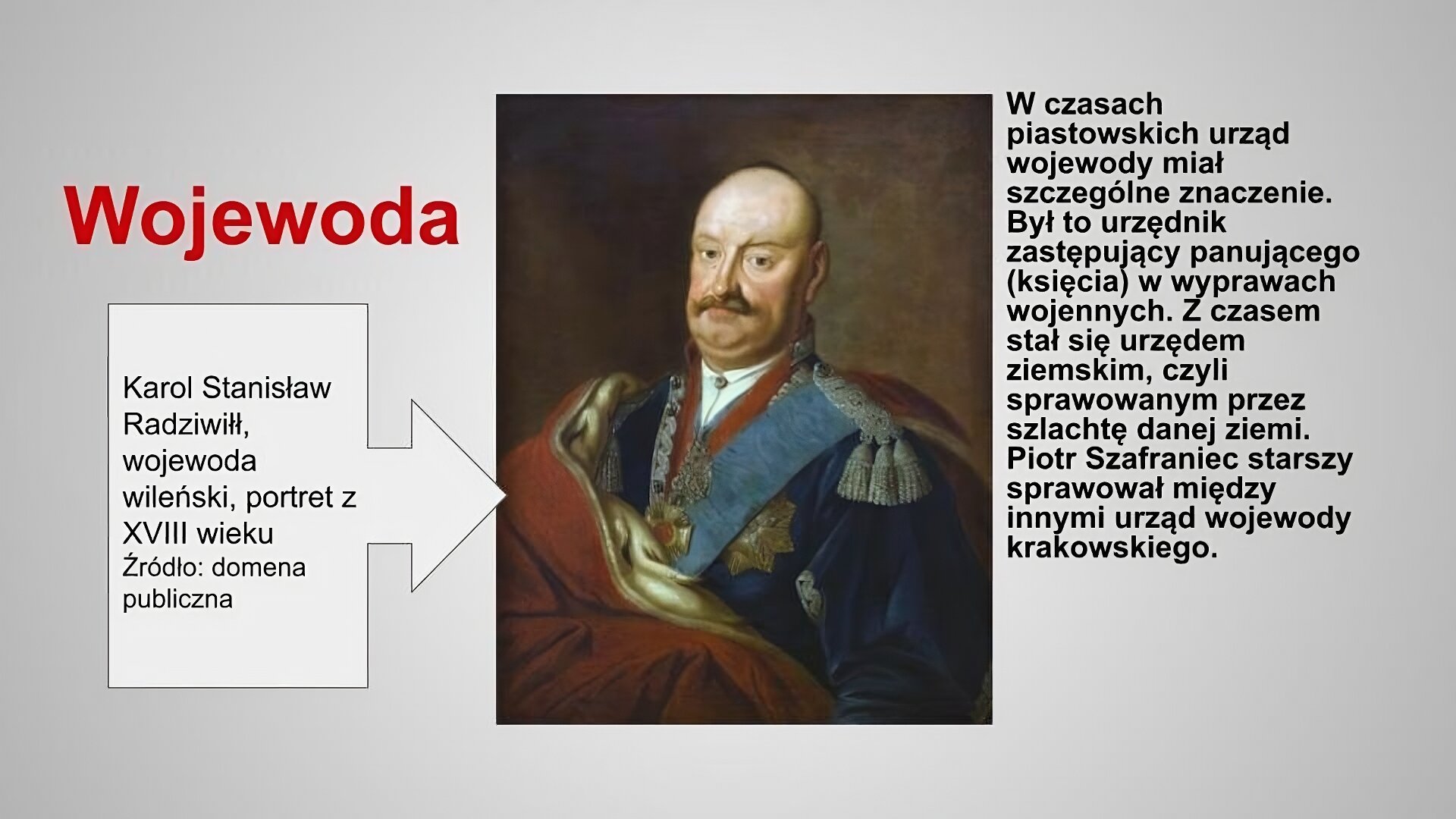 Wojewoda

Karol Stanisław Radziwiłł, wojewoda wileński, portret z XVIII wieku
Źródło: domena publiczna

W czasach piastowskich urząd wojewody miał szczególne znaczenie. Był to urzędnik zastępujący panującego (księcia) w wyprawach wojennych. Z czasem stał się urzędem ziemskim, czyli sprawowanym przez szlachtę danej ziemi. Piotr Szafraniec starszy sprawował między innymi urząd wojewody krakowskiego.